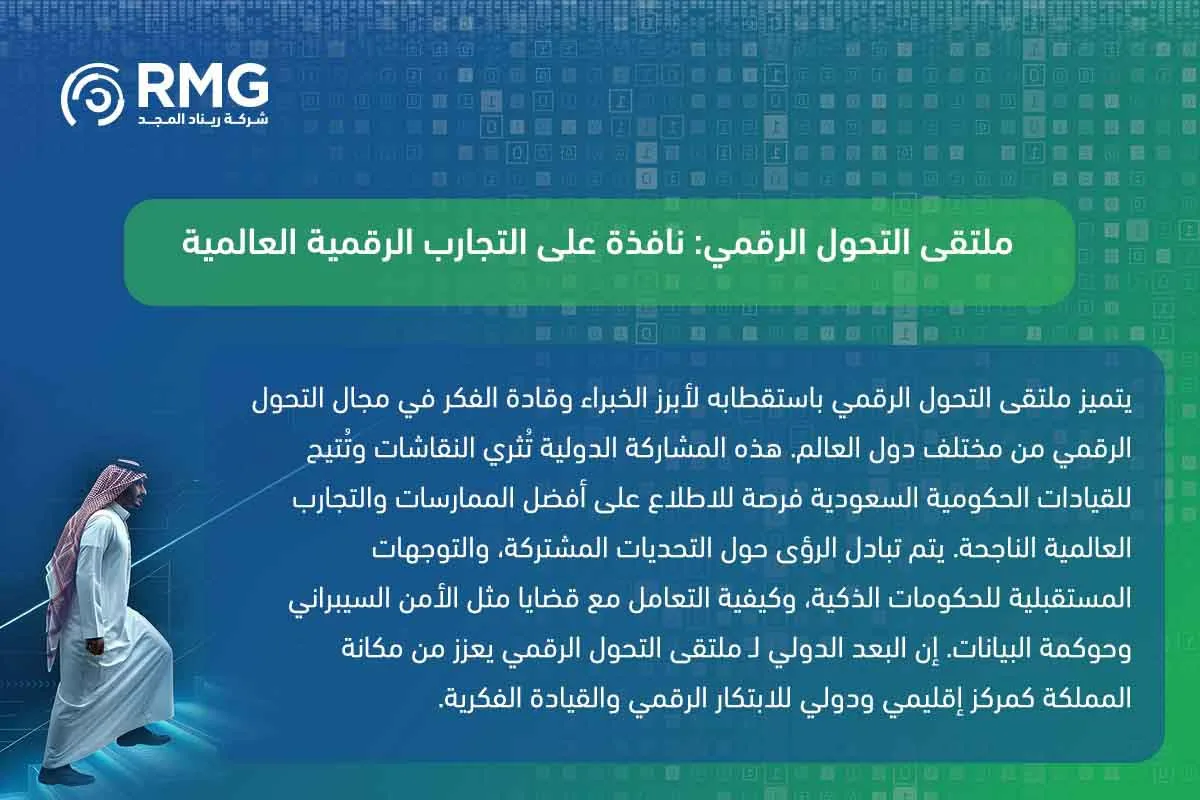 RMG
شركة ريناد المجد

ملتقى التحول الرقمي: نافذة على التجارب الرقمية العالمية

يتميز ملتقى التحول الرقمي باستقطابه لأبرز الخبراء وقادة الفكر في مجال التحول الرقمي من مختلف دول العالم. هذه المشاركة الدولية تُثري النقاشات وتُتيح للقيادات الحكومية السعودية فرصة للاطلاع على أفضل الممارسات والتجارب العالمية الناجحة. يتم تبادل الرؤى حول التحديات المشتركة، والتوجهات المستقبلية للحكومات الذكية، وكيفية التعامل مع قضايا مثل الأمن السيبراني وحوكمة البيانات. إن البعد الدولي لـ ملتقى التحول الرقمي يعزز من مكانة المملكة كمركز إقليمي ودولي للابتكار الرقمي والقيادة الفكرية.